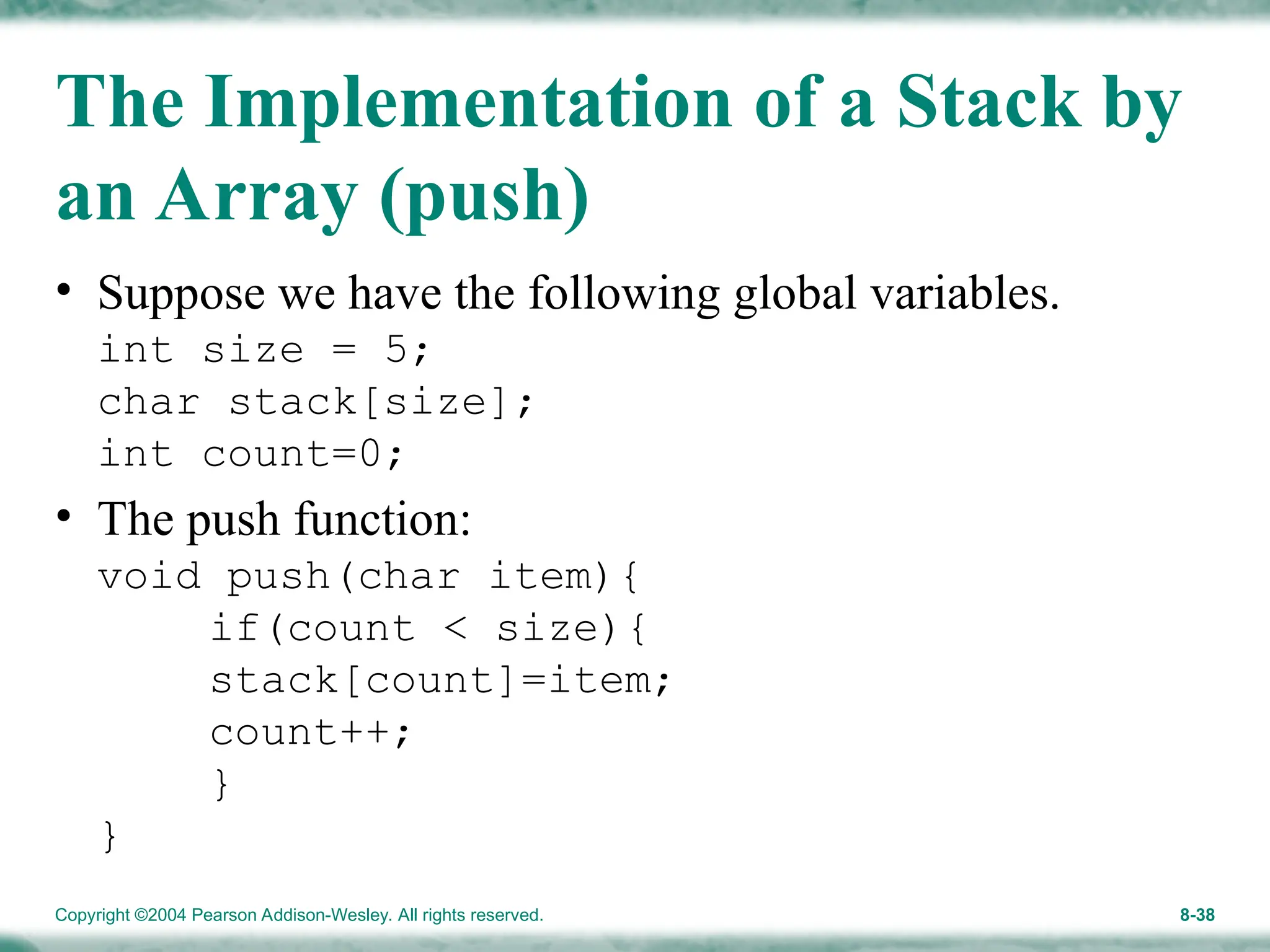 The Implementation of a Stack by an Array (push)

• Suppose we have the following global variables.

int size = 5;
char stack[size];
int count=0;

• The push function:

void push(char item){
    if(count < size){
    stack[count]=item;
    count++;
    }
}

Copyright ©2004 Pearson Addison-Wesley. All rights reserved.

8-38